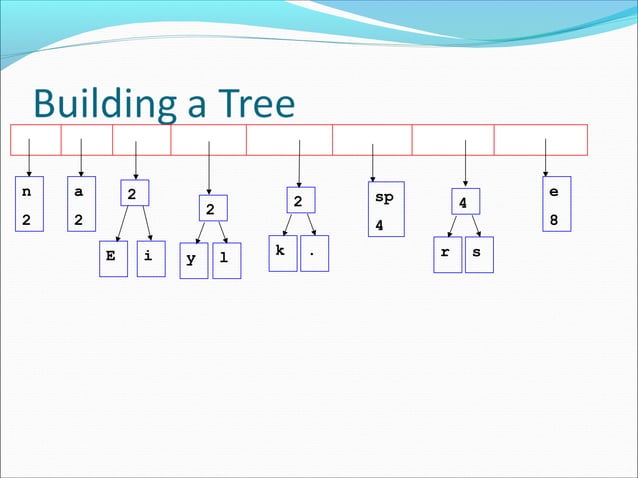 Building a Tree

n
2

a
2

2

E

i

2

y

l

2

k

.

sp
4

4

r

s

e
8